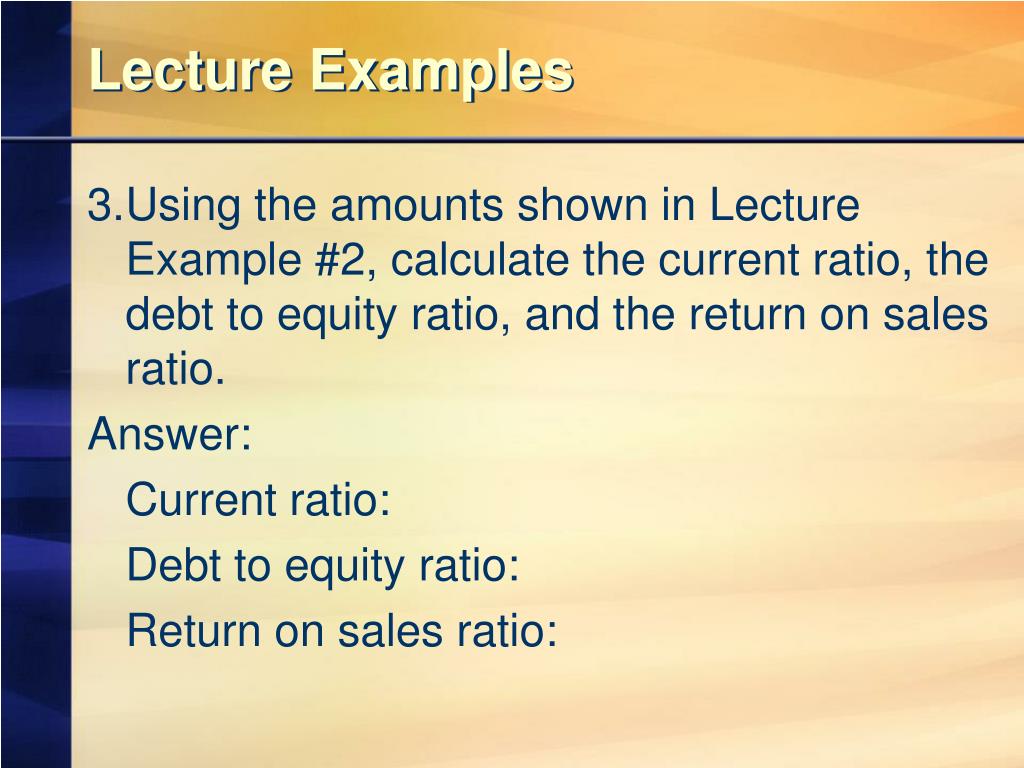 Lecture Examples

3.Using the amounts shown in Lecture Example #2, calculate the current ratio, the debt to equity ratio, and the return on sales ratio.

Answer:

Current ratio:

Debt to equity ratio:

Return on sales ratio: